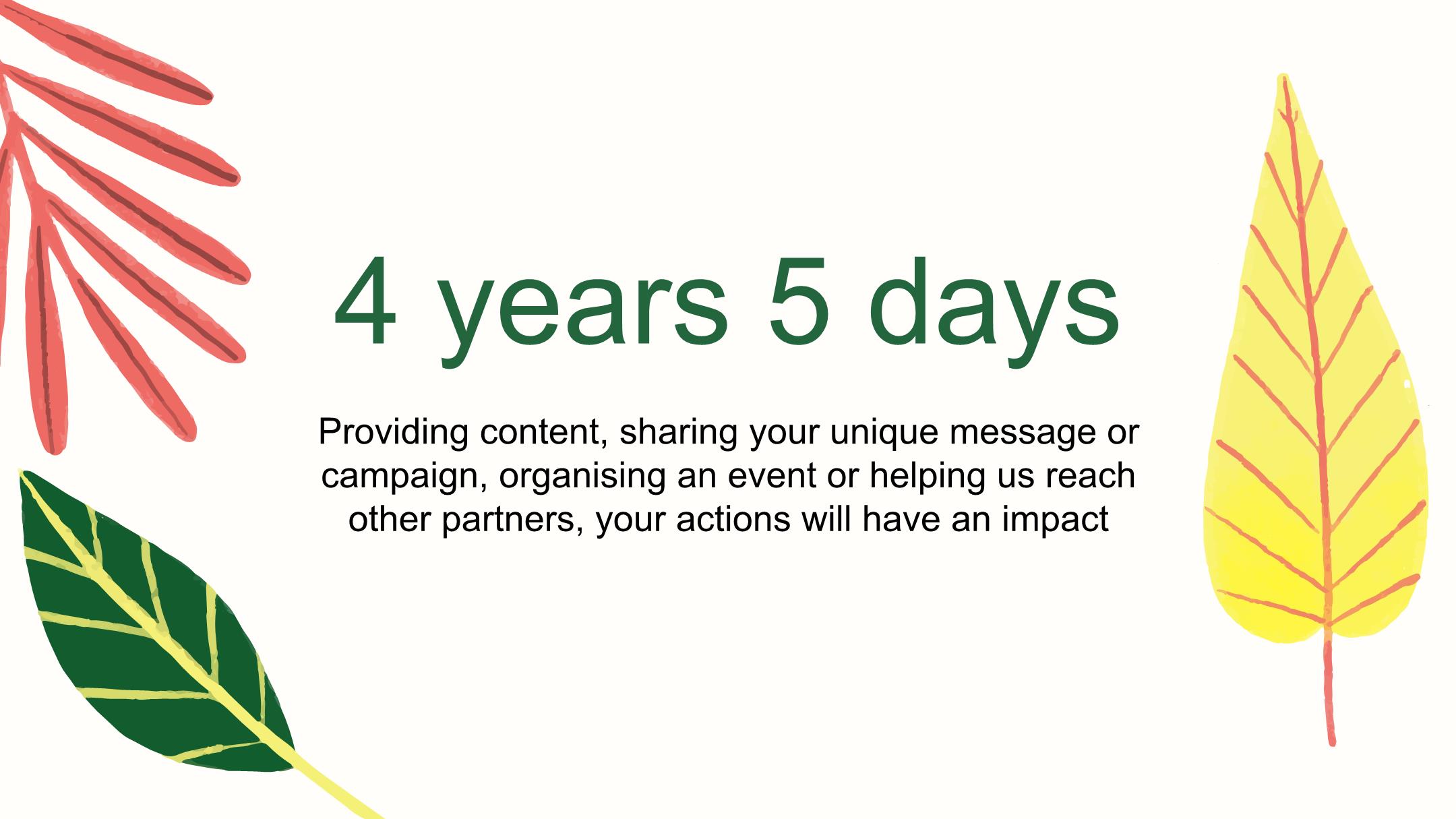 4 years 5 days

Providing content, sharing your unique message or campaign, organising an event or helping us reach other partners, your actions will have an impact